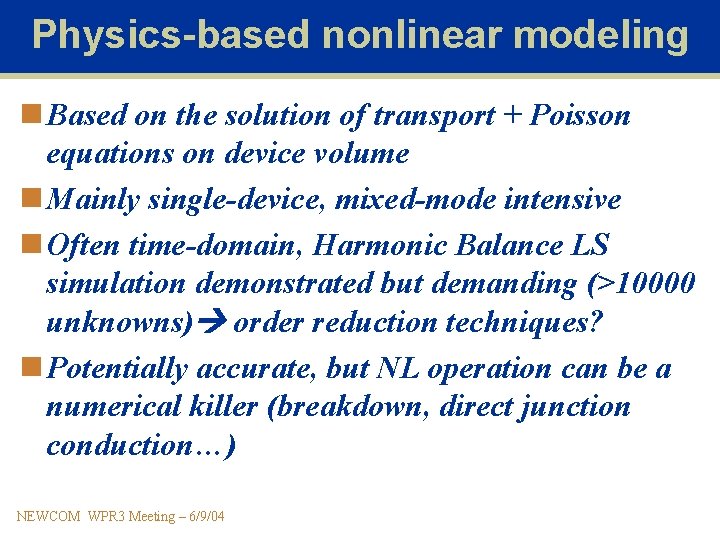 Physics-based nonlinear modeling

Based on the solution of transport + Poisson equations on device volume

Mainly single-device, mixed-mode intensive

Often time-domain, Harmonic Balance LS simulation demonstrated but demanding (>10000 unknowns)→ order reduction techniques?

Potentially accurate, but NL operation can be a numerical killer (breakdown, direct junction conduction…)

NEWCOM WPR3 Meeting – 6/9/04